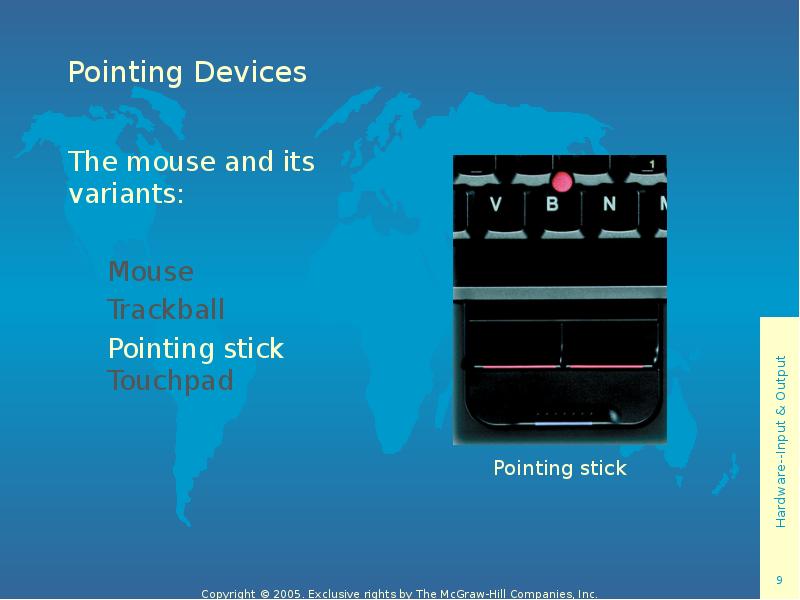 Pointing Devices

The mouse and its variants:

Mouse
Trackball
Pointing stick
Touchpad

1
V B N M

Pointing stick

Hardware-Input & Output

9

Copyright © 2005. Exclusive rights by The McGraw-Hill Companies, Inc.